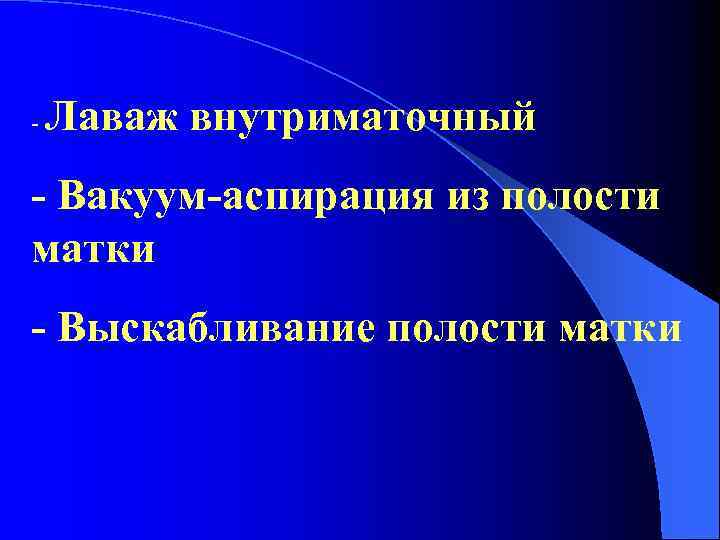 - Лаваж внутриматочный

- Вакуум-аспирация из полости матки

- Выскабливание полости матки